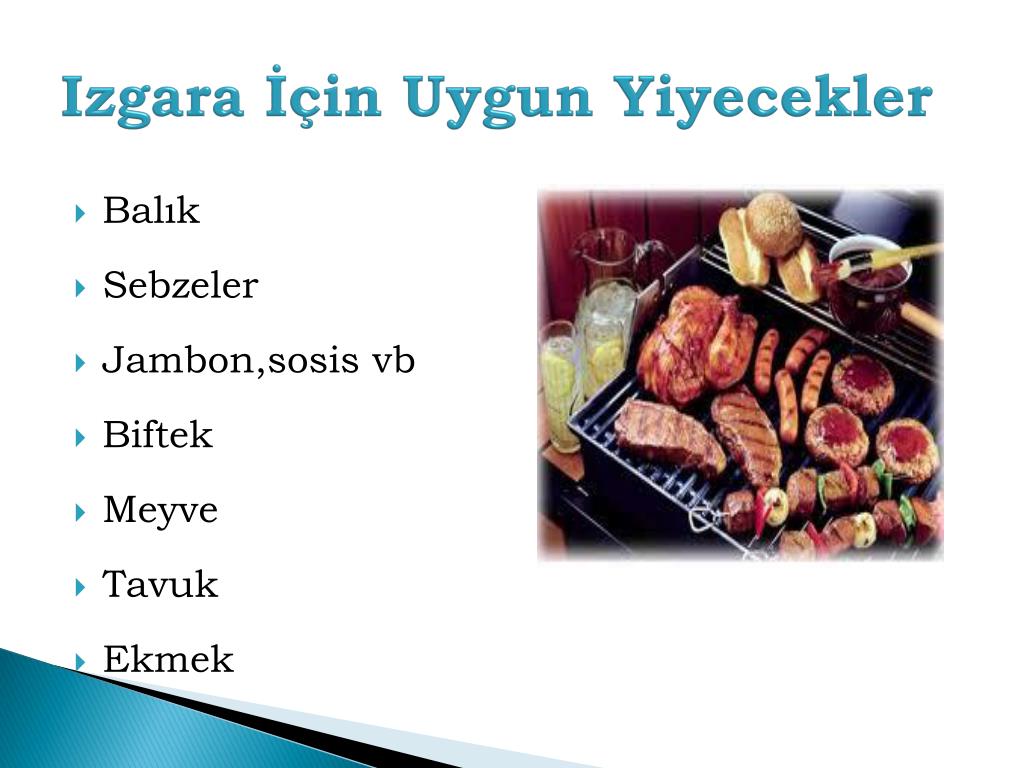 Izgara İçin Uygun Yiyecekler

Balık

Sebzeler

Jambon,sosis vb

Biftek

Meyve

Tavuk

Ekmek